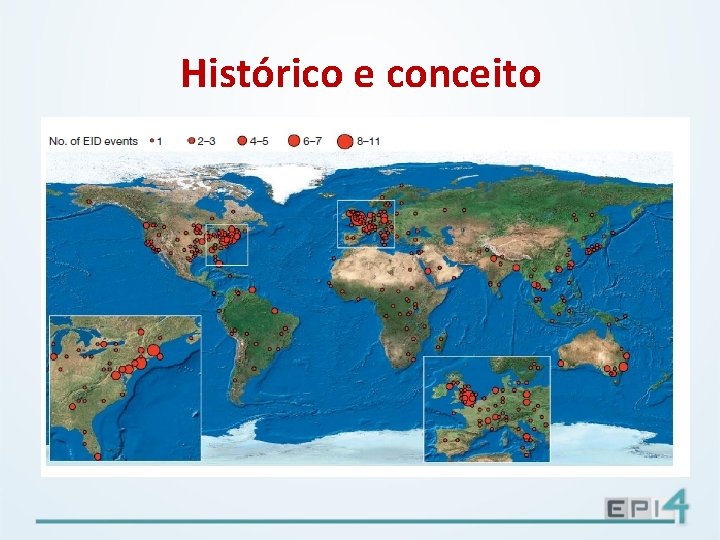 Histórico e conceito

No. of EID events 1 2–3 4–5 6–7 8–11

EPI4